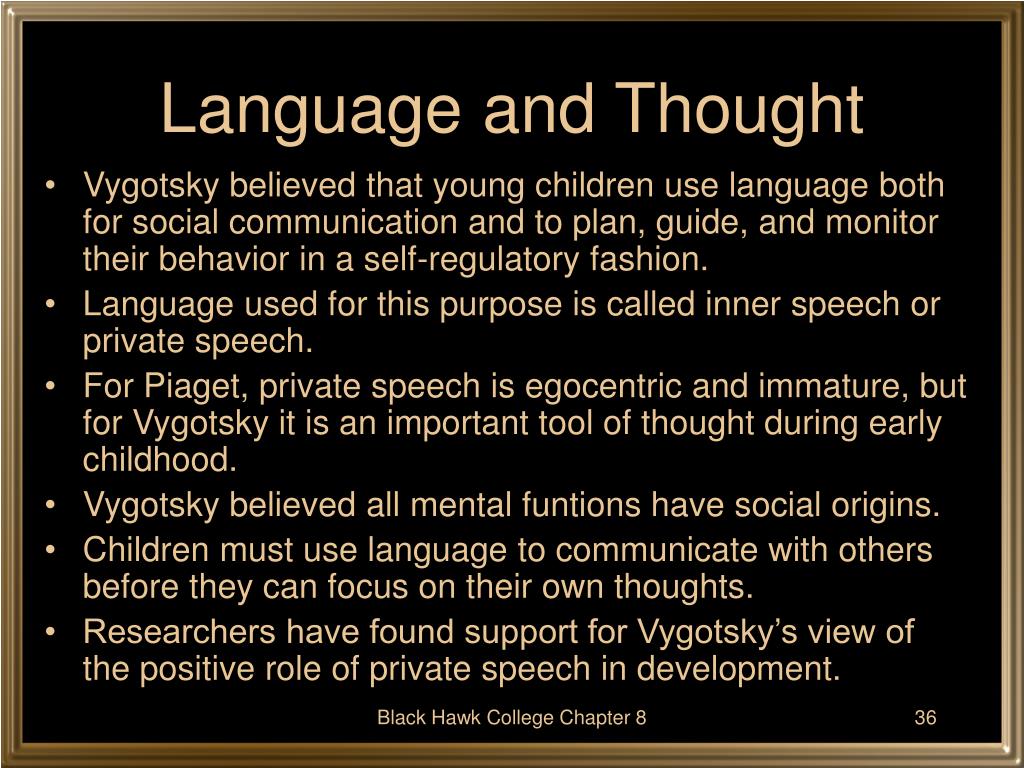 Language and Thought

• Vygotsky believed that young children use language both for social communication and to plan, guide, and monitor their behavior in a self-regulatory fashion.
• Language used for this purpose is called inner speech or private speech.
• For Piaget, private speech is egocentric and immature, but for Vygotsky it is an important tool of thought during early childhood.
• Vygotsky believed all mental funtions have social origins.
• Children must use language to communicate with others before they can focus on their own thoughts.
• Researchers have found support for Vygotsky's view of the positive role of private speech in development.

Black Hawk College Chapter 8

36